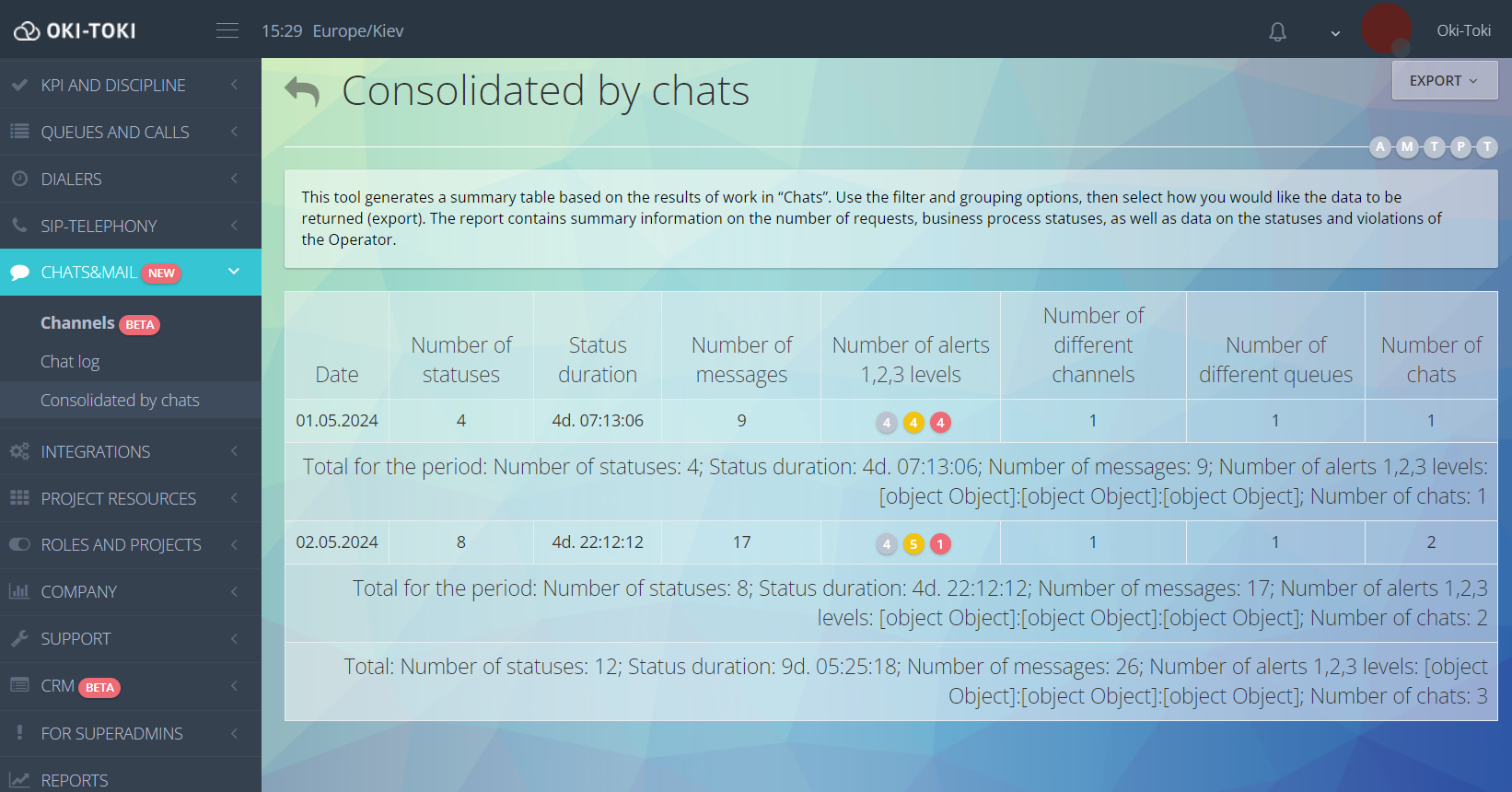 OKI-TOKI

15:29 Europe/Kiev

Oki-Toki

KPI AND DISCIPLINE
QUEUES AND CALLS
DIALERS
SIP-TELEPHONY
CHATS&MAIL NEW
Channels BETA
Chat log
Consolidated by chats
INTEGRATIONS
PROJECT RESOURCES
ROLES AND PROJECTS
COMPANY
SUPPORT
CRM BETA
FOR SUPERADMINS
REPORTS

Consolidated by chats

EXPORT

A M T P T

This tool generates a summary table based on the results of work in “Chats”. Use the filter and grouping options, then select how you would like the data to be returned (export). The report contains summary information on the number of requests, business process statuses, as well as data on the statuses and violations of the Operator.

| Date | Number of statuses | Status duration | Number of messages | Number of alerts 1,2,3 levels | Number of different channels | Number of different queues | Number of chats |
|---|---|---|---|---|---|---|---|
| 01.05.2024 | 4 | 4d. 07:13:06 | 9 | 4 4 4 | 1 | 1 | 1 |
| Total for the period: Number of statuses: 4; Status duration: 4d. 07:13:06; Number of messages: 9; Number of alerts 1,2,3 levels: [object Object]:[object Object]:[object Object]; Number of chats: 1 | | | | | | | |
| 02.05.2024 | 8 | 4d. 22:12:12 | 17 | 4 5 1 | 1 | 1 | 2 |
| Total for the period: Number of statuses: 8; Status duration: 4d. 22:12:12; Number of messages: 17; Number of alerts 1,2,3 levels: [object Object]:[object Object]:[object Object]; Number of chats: 2 | | | | | | | |
| Total: Number of statuses: 12; Status duration: 9d. 05:25:18; Number of messages: 26; Number of alerts 1,2,3 levels: [object Object]:[object Object]:[object Object]; Number of chats: 3 | | | | | | | |